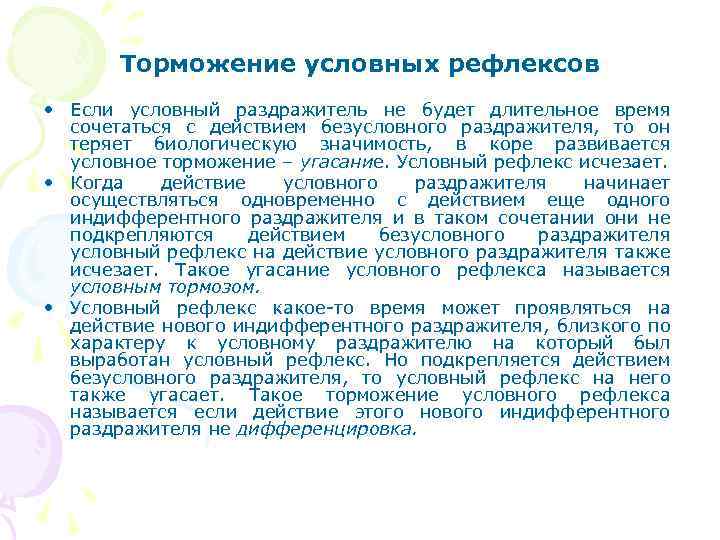 Торможение условных рефлексов

• Если условный раздражитель не будет длительное время сочетаться с действием безусловного раздражителя, то он теряет биологическую значимость, в коре развивается условное торможение – угасание. Условный рефлекс исчезает.

• Когда действие условного раздражителя начинает осуществляться одновременно с действием еще одного индифферентного раздражителя и в таком сочетании они не подкрепляются действием безусловного раздражителя условный рефлекс на действие условного раздражителя также исчезает. Такое угасание условного рефлекса называется условным тормозом.

• Условный рефлекс какое-то время может проявляться на действие нового индифферентного раздражителя, близкого по характеру к условному раздражителю на который был выработан условный рефлекс. Но подкрепляется действием безусловного раздражителя, то условный рефлекс на него также угасает. Такое торможение условного рефлекса называется если действие этого нового индифферентного раздражителя не дифференцировка.